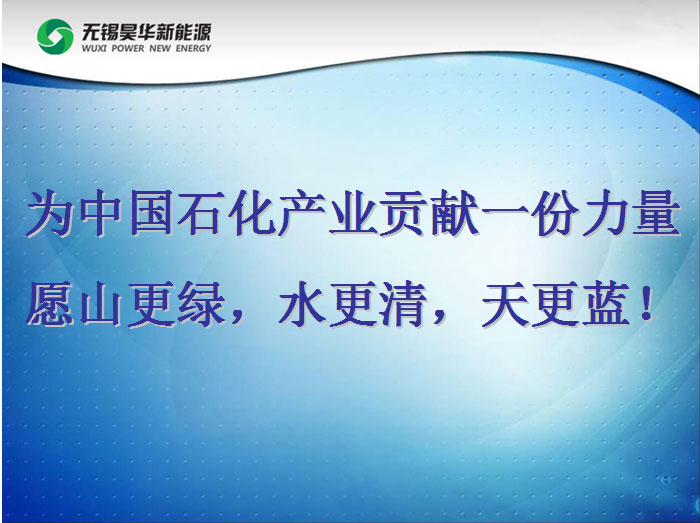 无锡昊华新能源
WUXI POWER NEW ENERGY

为中国石化产业贡献一份力量
愿山更绿，水更清，天更蓝！